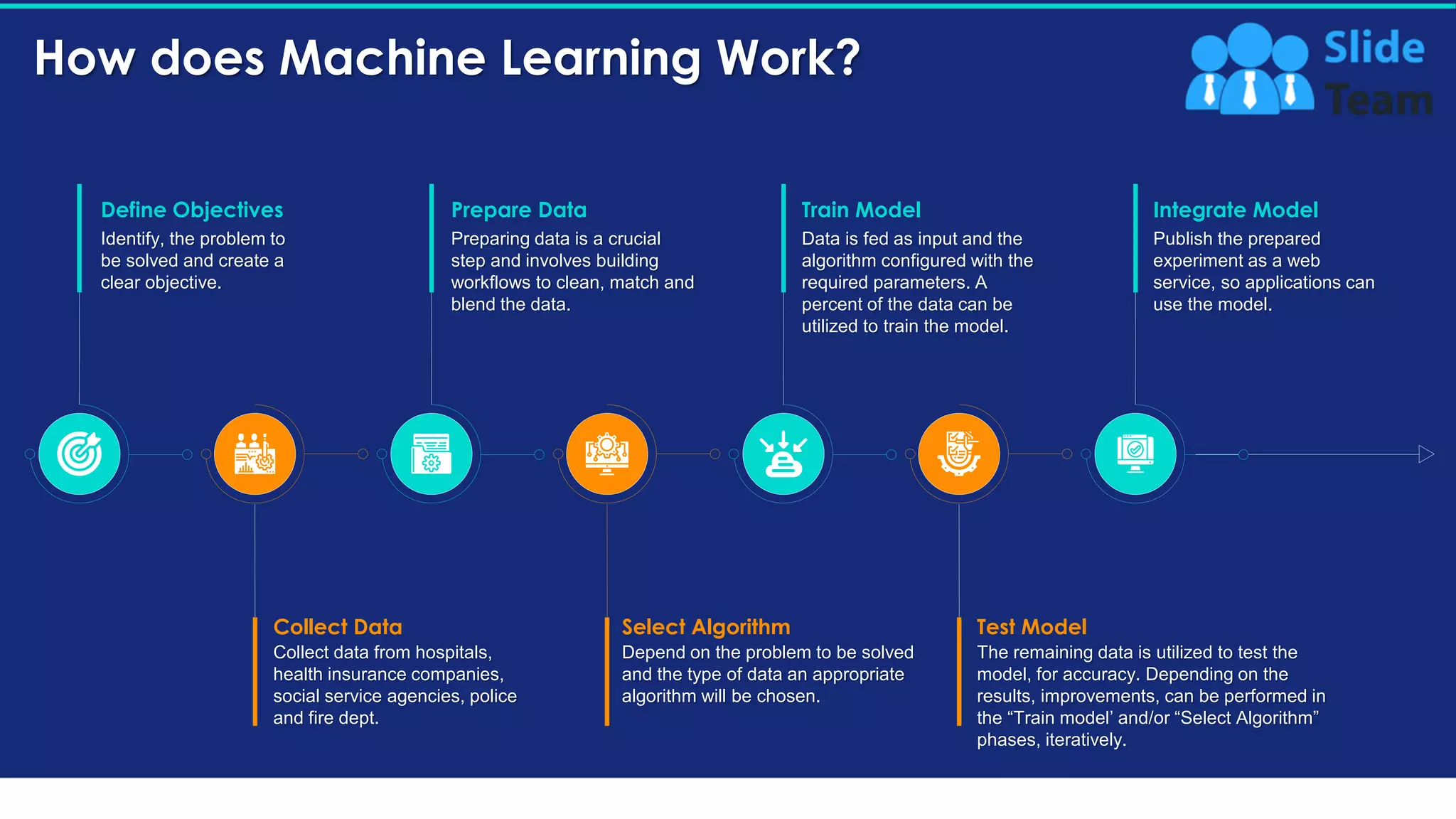 How does Machine Learning Work?

Slide Team

Define Objectives
Identify, the problem to be solved and create a clear objective.

Prepare Data
Preparing data is a crucial step and involves building workflows to clean, match and blend the data.

Train Model
Data is fed as input and the algorithm configured with the required parameters. A percent of the data can be utilized to train the model.

Integrate Model
Publish the prepared experiment as a web service, so applications can use the model.

Collect Data
Collect data from hospitals, health insurance companies, social service agencies, police and fire dept.

Select Algorithm
Depend on the problem to be solved and the type of data an appropriate algorithm will be chosen.

Test Model
The remaining data is utilized to test the model, for accuracy. Depending on the results, improvements, can be performed in the “Train model’ and/or “Select Algorithm” phases, iteratively.